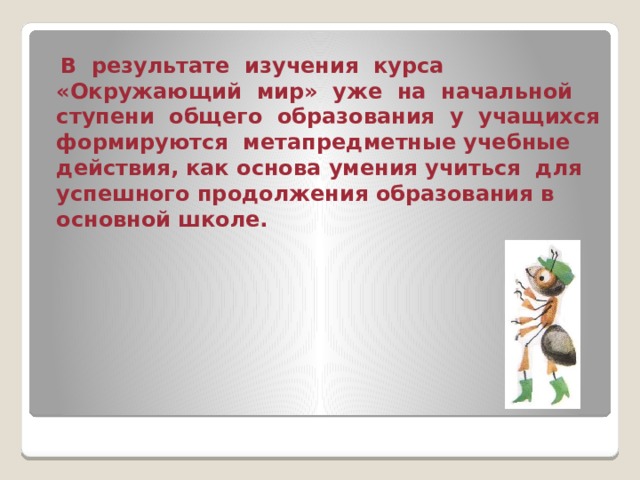 В результате изучения курса «Окружающий мир» уже на начальной ступени общего образования у учащихся формируются метапредметные учебные действия, как основа умения учиться для успешного продолжения образования в основной школе.